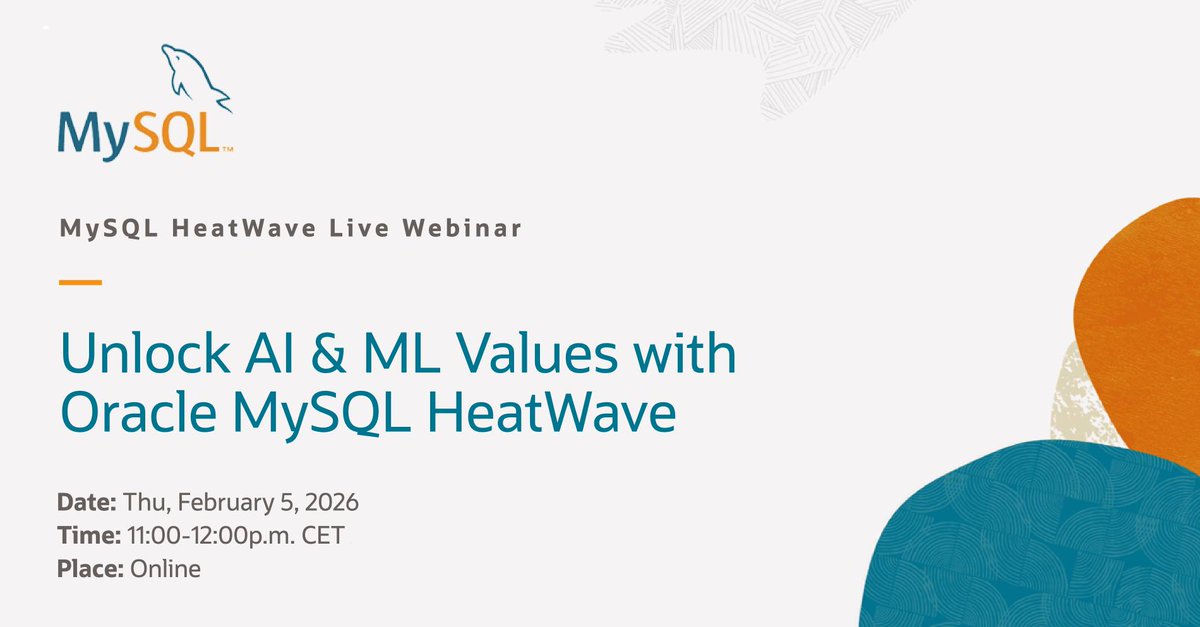 MySQL™

MySQL HeatWave Live Webinar

Unlock AI & ML Values with Oracle MySQL HeatWave

Date: Thu, February 5, 2026
Time: 11:00-12:00p.m. CET
Place: Online